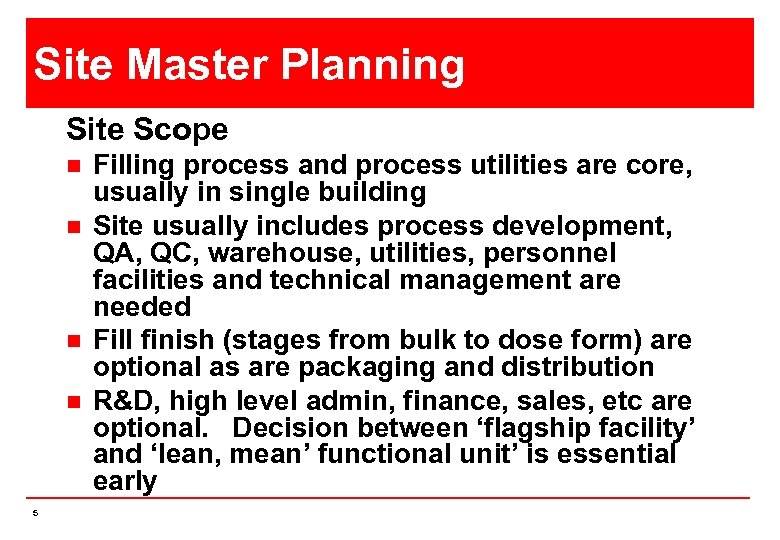 Site Master Planning

Site Scope

- Filling process and process utilities are core, usually in single building
- Site usually includes process development, QA, QC, warehouse, utilities, personnel facilities and technical management are needed
- Fill finish (stages from bulk to dose form) are optional as are packaging and distribution
- R&D, high level admin, finance, sales, etc are optional. Decision between ‘flagship facility’ and ‘lean, mean’ functional unit’ is essential early

5